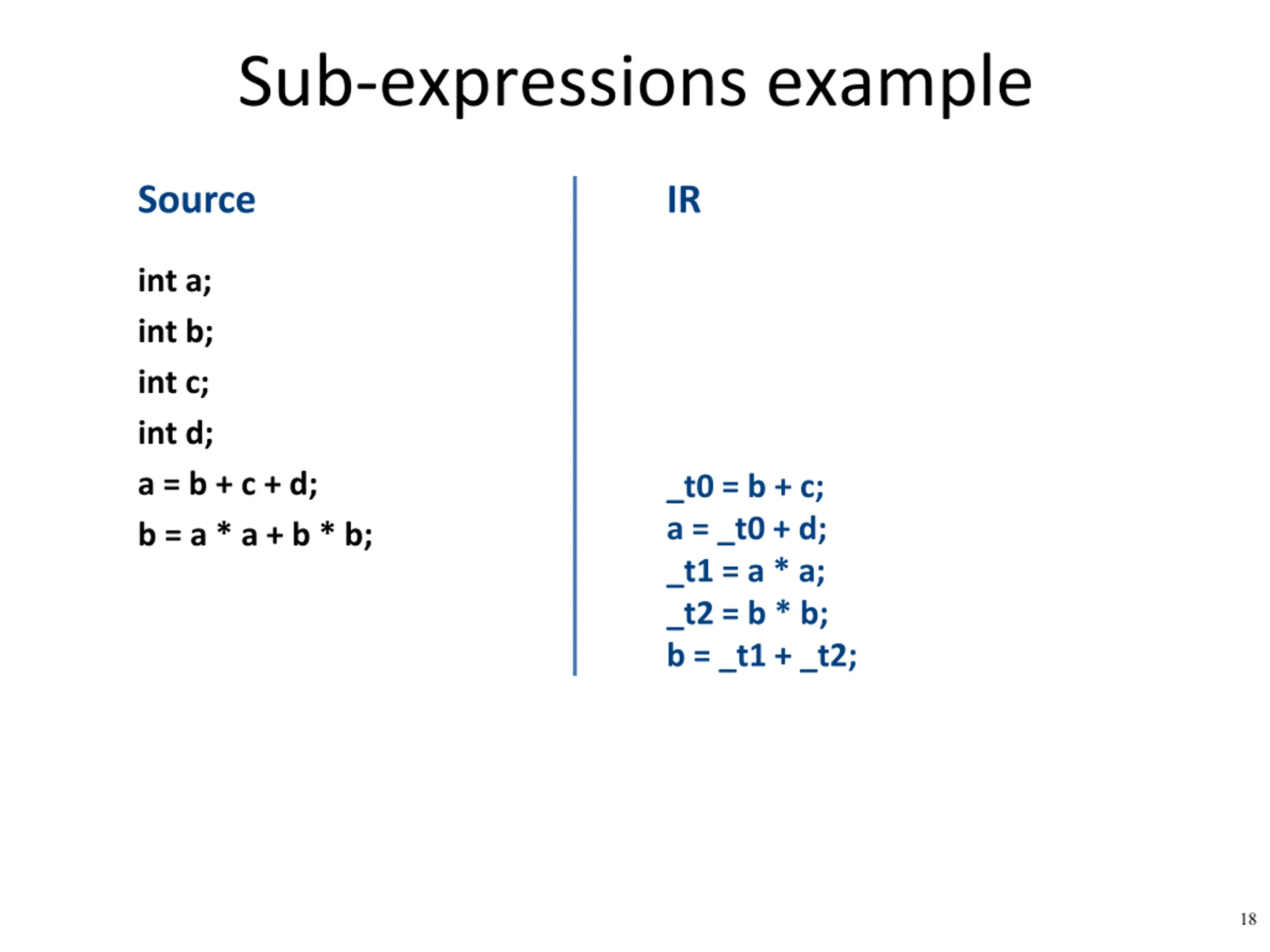 Sub-expressions example

Source

int a;

int b;

int c;

int d;

a = b + c + d;

b = a * a + b * b;

IR

_t0 = b + c;
a = _t0 + d;
_t1 = a * a;
_t2 = b * b;
b = _t1 + _t2;

18